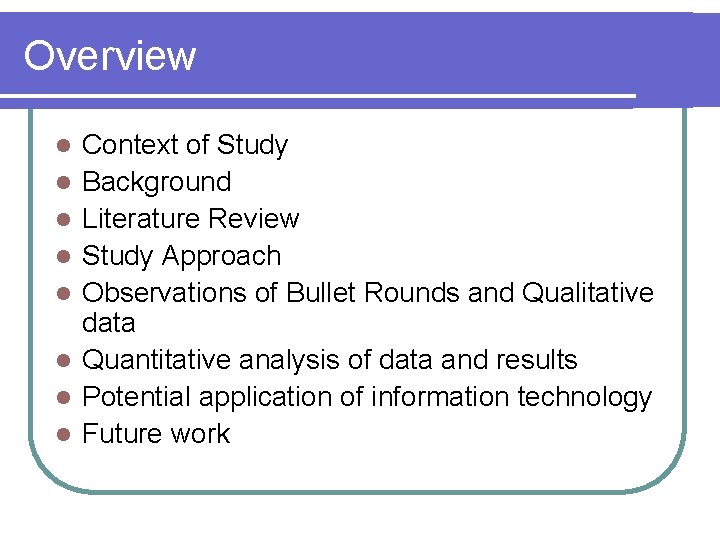 Overview

- Context of Study
- Background
- Literature Review
- Study Approach
- Observations of Bullet Rounds and Qualitative data
- Quantitative analysis of data and results
- Potential application of information technology
- Future work